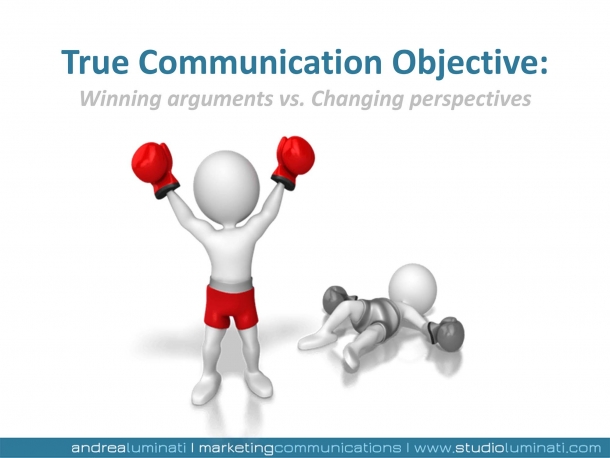 True Communication Objective:

Winning arguments vs. Changing perspectives

andrealuminati | marketingcommunications | www.studioluminati.com